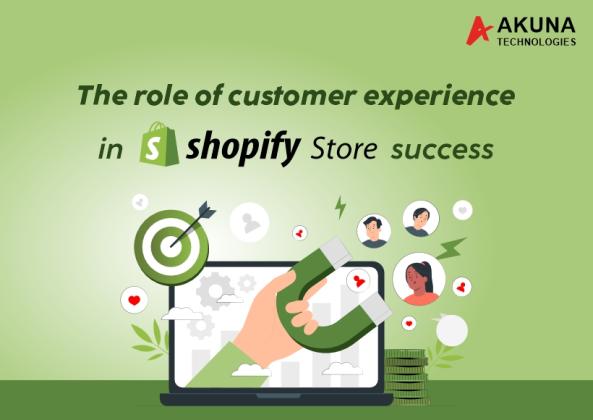 AKUNA
TECHNOLOGIES

The role of customer experience

in shopify Store success